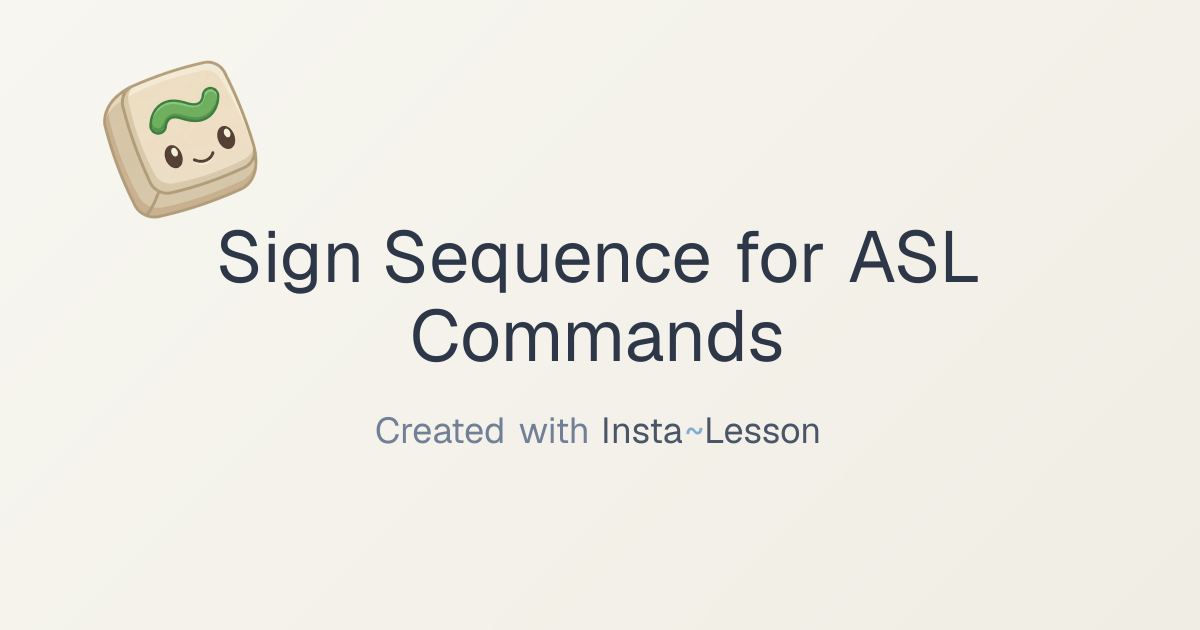 Sign Sequence for ASL Commands

Created with Insta~Lesson